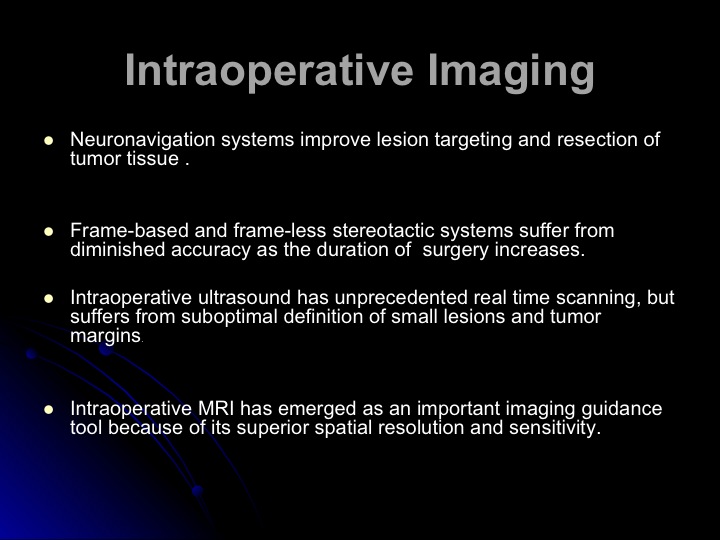 Intraoperative Imaging

- Neuronavigation systems improve lesion targeting and resection of tumor tissue .

- Frame-based and frame-less stereotactic systems suffer from diminished accuracy as the duration of surgery increases.

- Intraoperative ultrasound has unprecedented real time scanning, but suffers from suboptimal definition of small lesions and tumor margins.

- Intraoperative MRI has emerged as an important imaging guidance tool because of its superior spatial resolution and sensitivity.